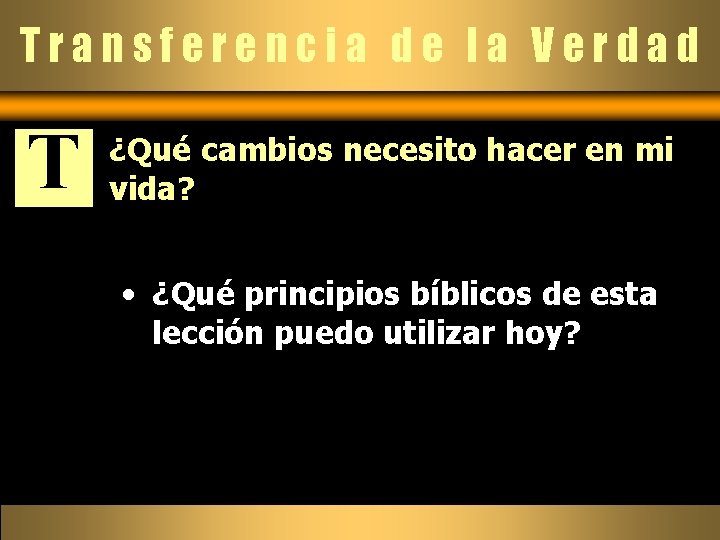 Transferencia de la Verdad

T

¿Qué cambios necesito hacer en mi vida?

• ¿Qué principios bíblicos de esta lección puedo utilizar hoy?